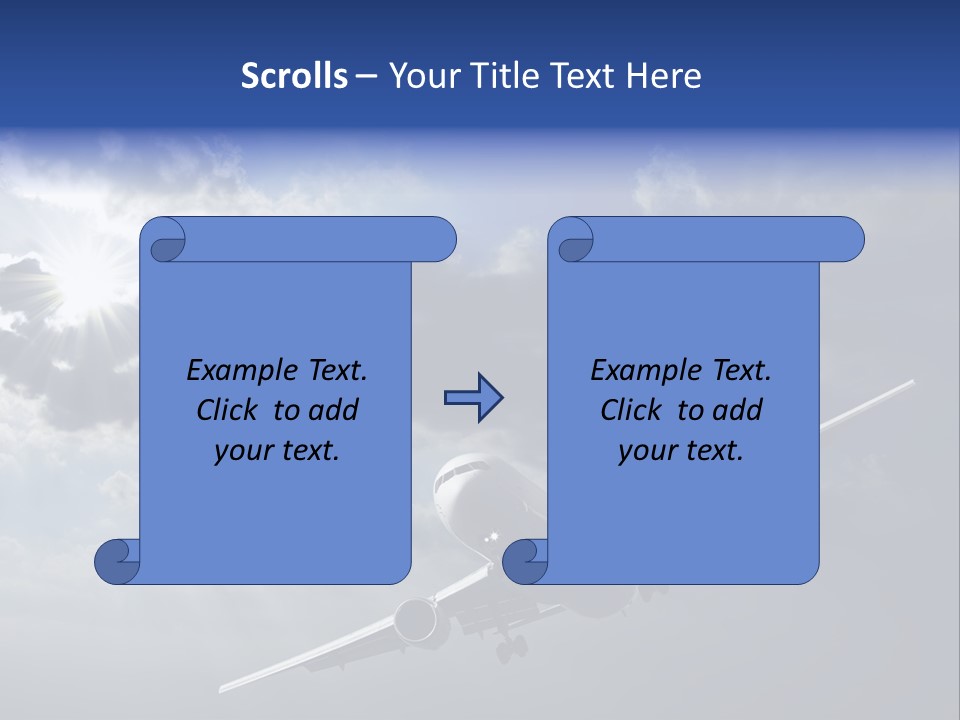 Scrolls – Your Title Text Here

Example Text. Click to add your text.

Example Text. Click to add your text.